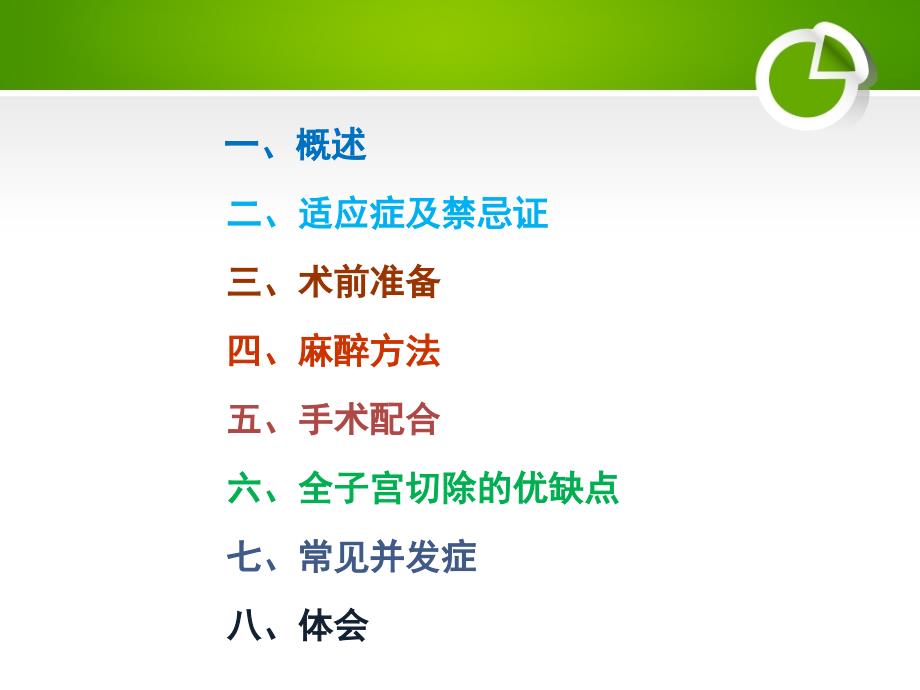 一、概述

二、适应症及禁忌证

三、术前准备

四、麻醉方法

五、手术配合

六、全子宫切除的优缺点

七、常见并发症

八、体会